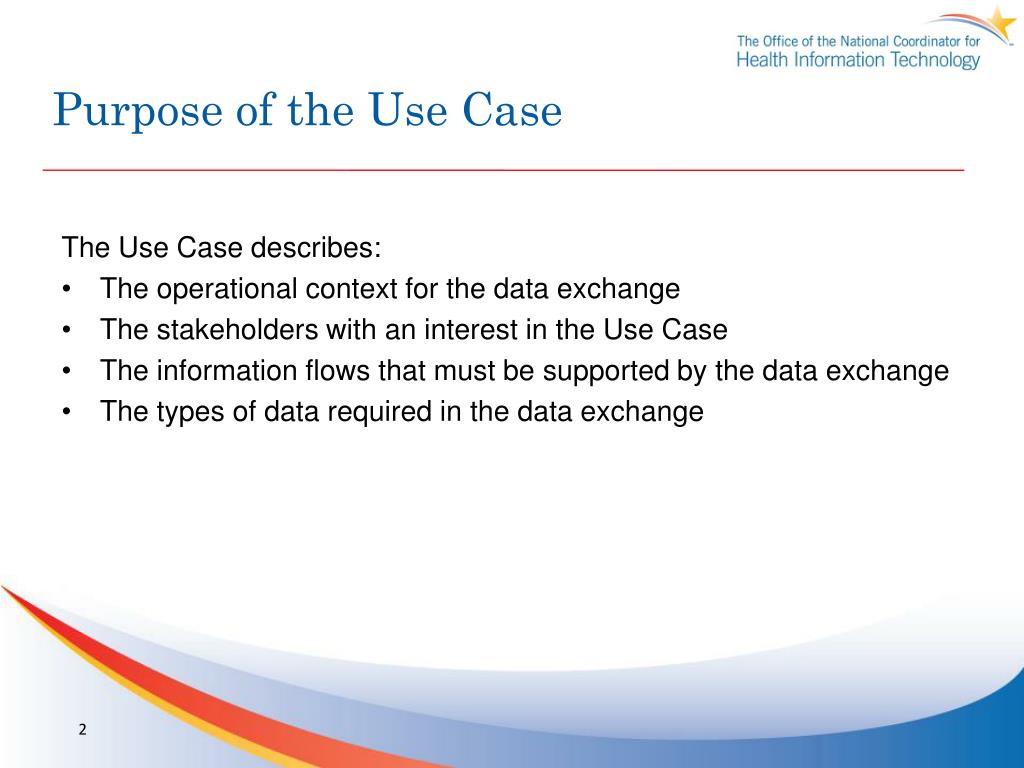 The Office of the National Coordinator for
Health Information Technology

Purpose of the Use Case

The Use Case describes:
• The operational context for the data exchange
• The stakeholders with an interest in the Use Case
• The information flows that must be supported by the data exchange
• The types of data required in the data exchange

2